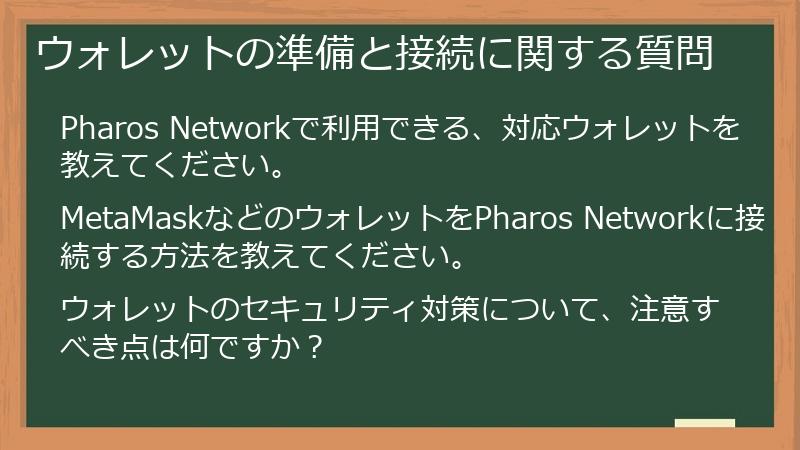 ウォレットの準備と接続に関する質問

Pharos Networkで利用できる、対応ウォレットを教えてください。

MetaMaskなどのウォレットをPharos Networkに接続する方法を教えてください。

ウォレットのセキュリティ対策について、注意すべき点は何ですか？